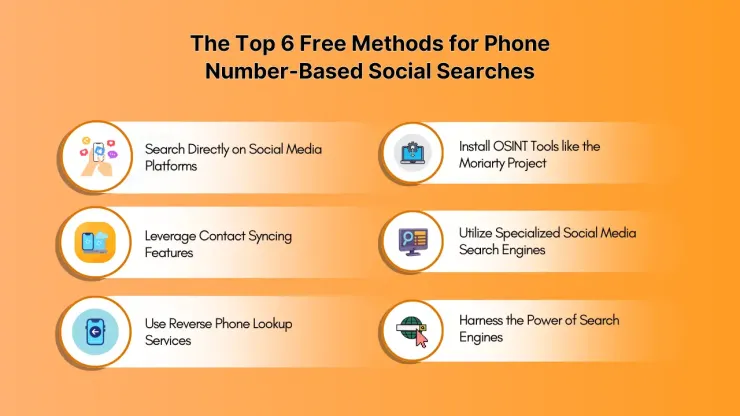 The Top 6 Free Methods for Phone Number-Based Social Searches

Search Directly on Social Media Platforms

Leverage Contact Syncing Features

Use Reverse Phone Lookup Services

Install OSINT Tools like the Moriarty Project

Utilize Specialized Social Media Search Engines

Harness the Power of Search Engines